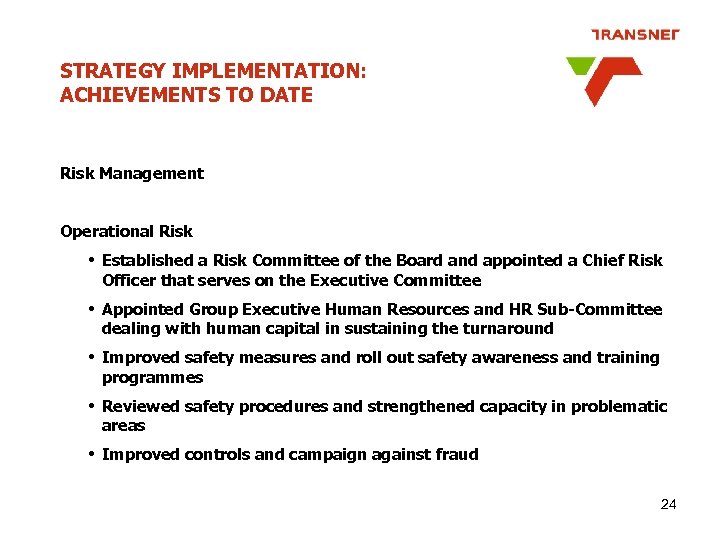 TRANSNET

STRATEGY IMPLEMENTATION:
ACHIEVEMENTS TO DATE

Risk Management

Operational Risk

• Established a Risk Committee of the Board and appointed a Chief Risk Officer that serves on the Executive Committee

• Appointed Group Executive Human Resources and HR Sub-Committee dealing with human capital in sustaining the turnaround

• Improved safety measures and roll out safety awareness and training programmes

• Reviewed safety procedures and strengthened capacity in problematic areas

• Improved controls and campaign against fraud

24